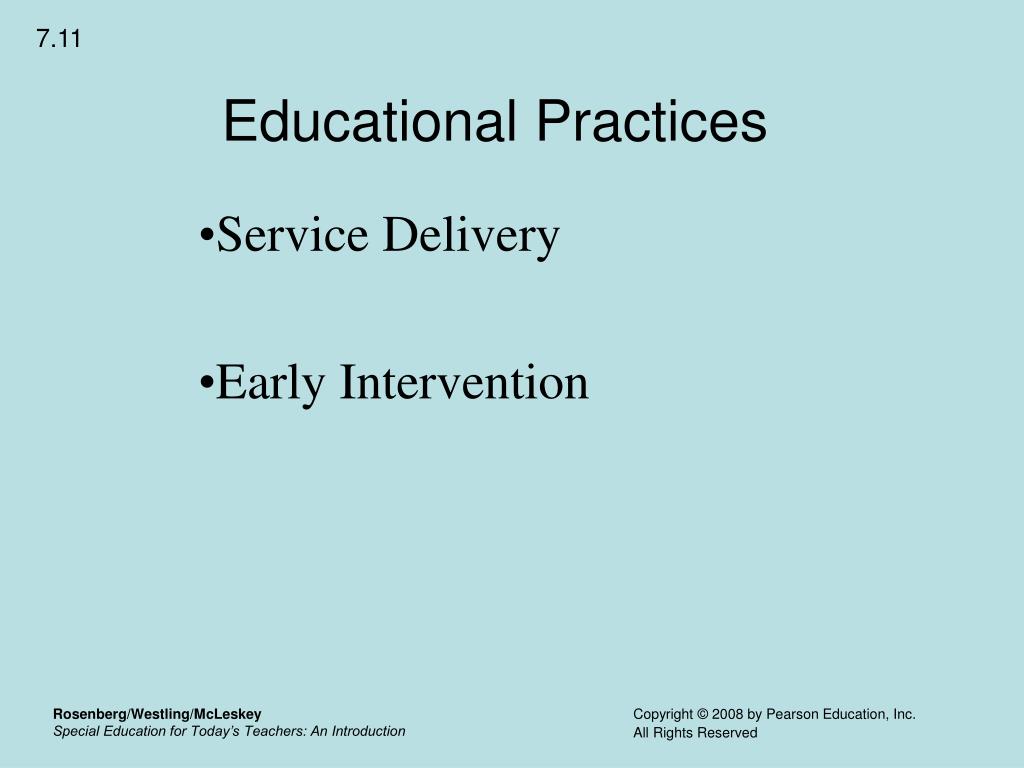 7.11

Educational Practices

•Service Delivery

•Early Intervention

Rosenberg/Westling/McLeskey
Special Education for Today's Teachers: An Introduction

Copyright © 2008 by Pearson Education, Inc.
All Rights Reserved